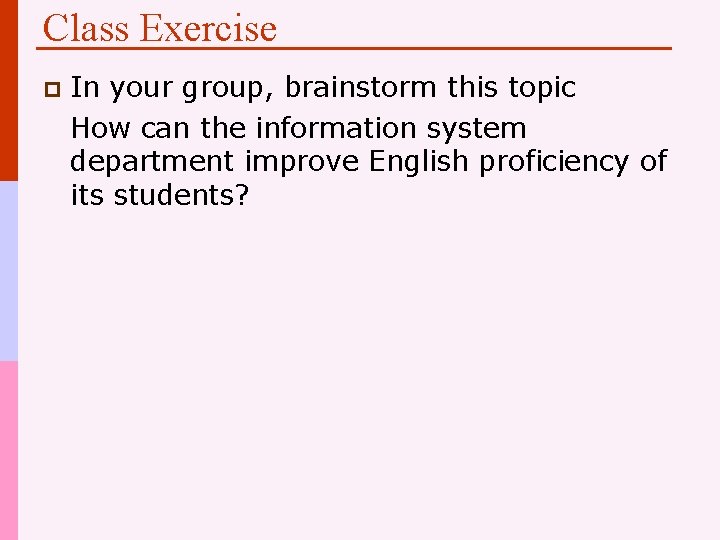 Class Exercise

In your group, brainstorm this topic

How can the information system department improve English proficiency of its students?